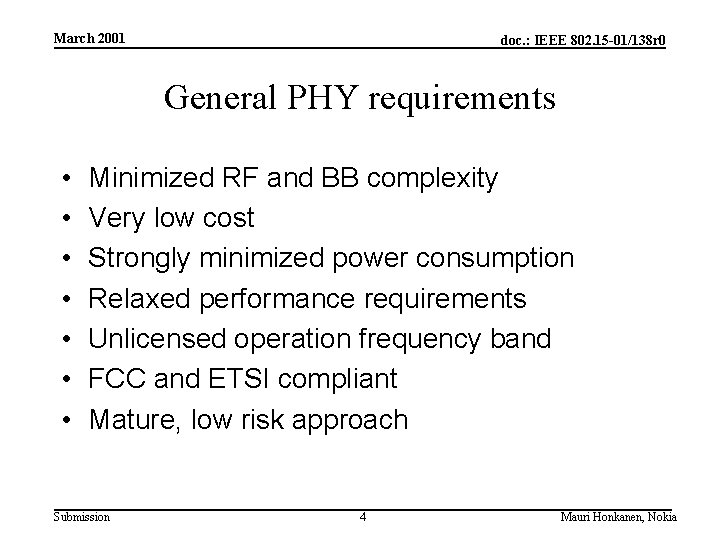 March 2001

doc.: IEEE 802.15-01/138r0

General PHY requirements

• Minimized RF and BB complexity
• Very low cost
• Strongly minimized power consumption
• Relaxed performance requirements
• Unlicensed operation frequency band
• FCC and ETSI compliant
• Mature, low risk approach

Submission

4

Mauri Honkanen, Nokia